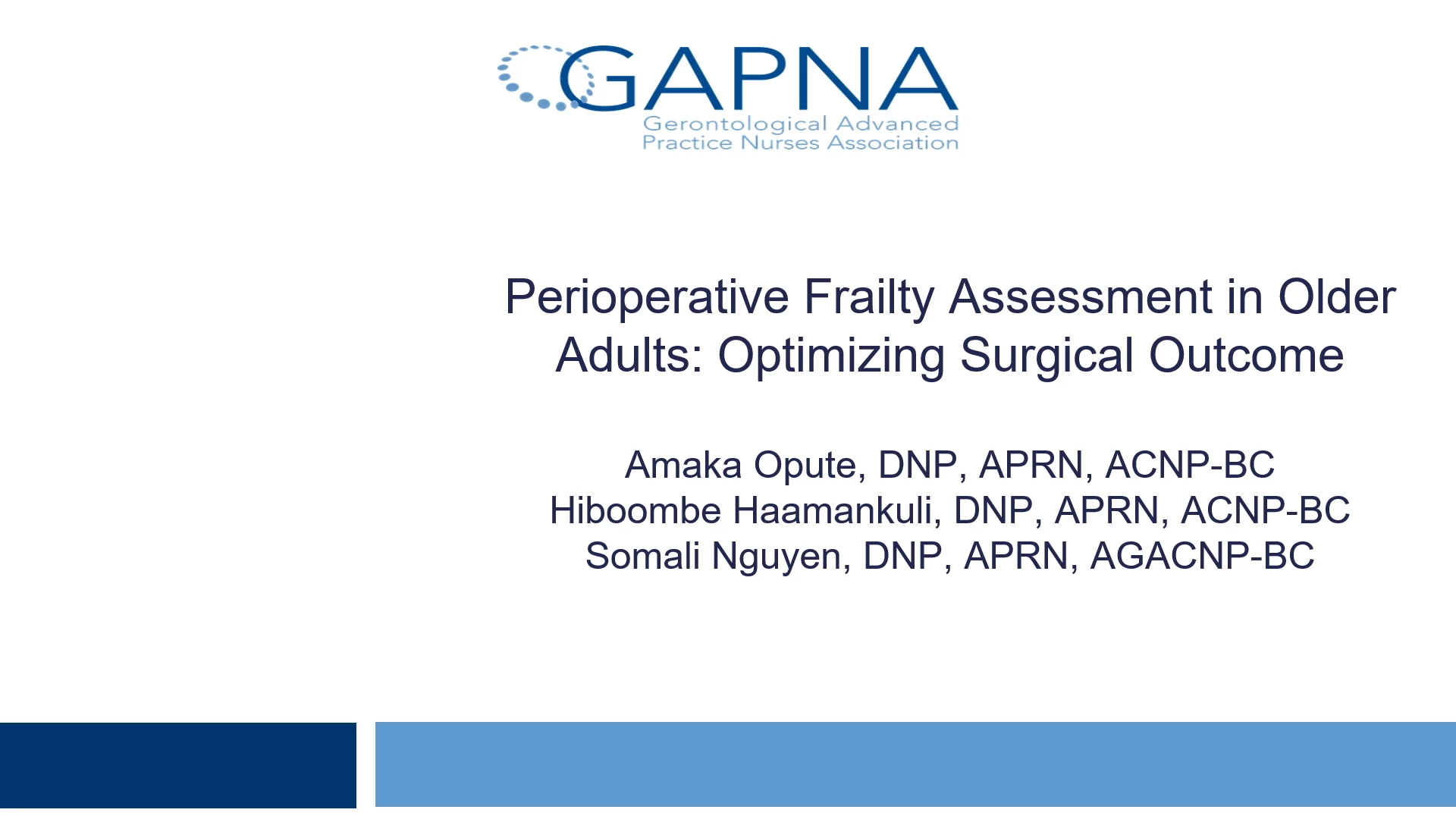 GAPNA
Gerontological Advanced Practice Nurses Association

Perioperative Frailty Assessment in Older Adults: Optimizing Surgical Outcome

Amaka Opute, DNP, APRN, ACNP-BC
Hiboombe Haamankuli, DNP, APRN, ACNP-BC
Somali Nguyen, DNP, APRN, AGACNP-BC